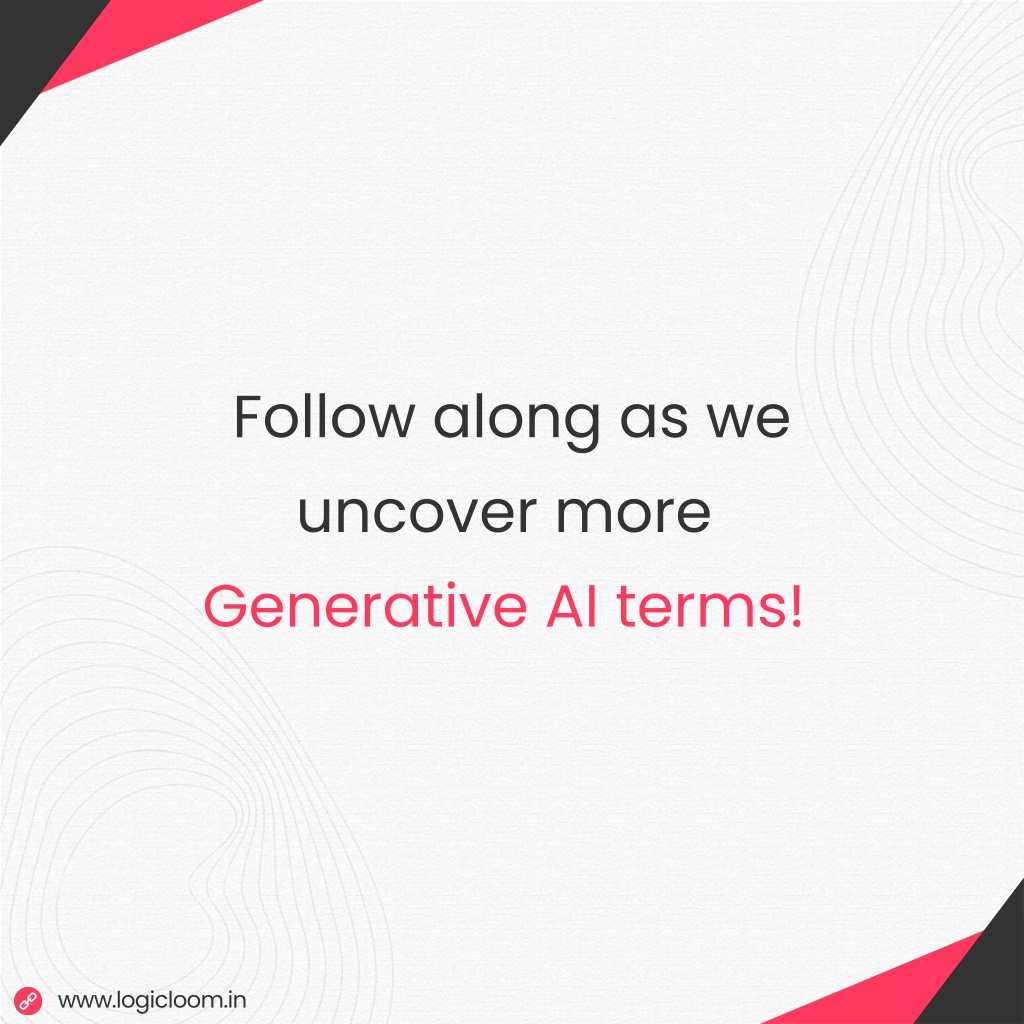 Follow along as we uncover more Generative AI terms!

www.logicloom.in